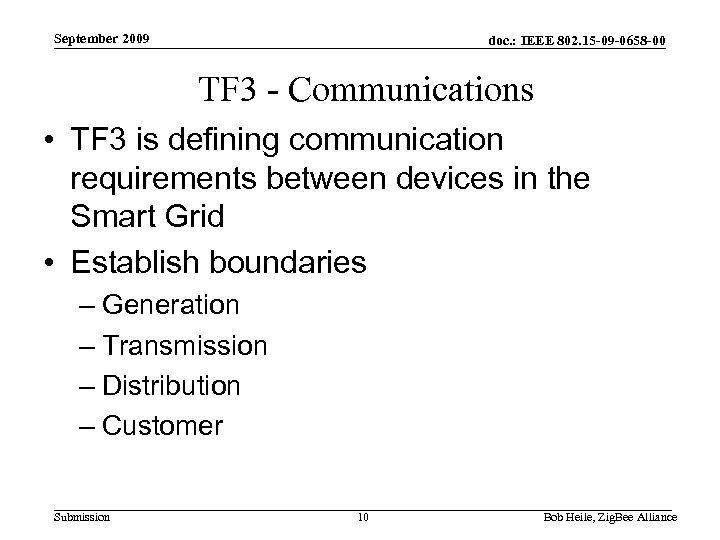 September 2009

doc.: IEEE 802.15-09-0658-00

TF3 - Communications

• TF3 is defining communication requirements between devices in the Smart Grid

• Establish boundaries

– Generation

– Transmission

– Distribution

– Customer

Submission

10

Bob Heile, ZigBee Alliance